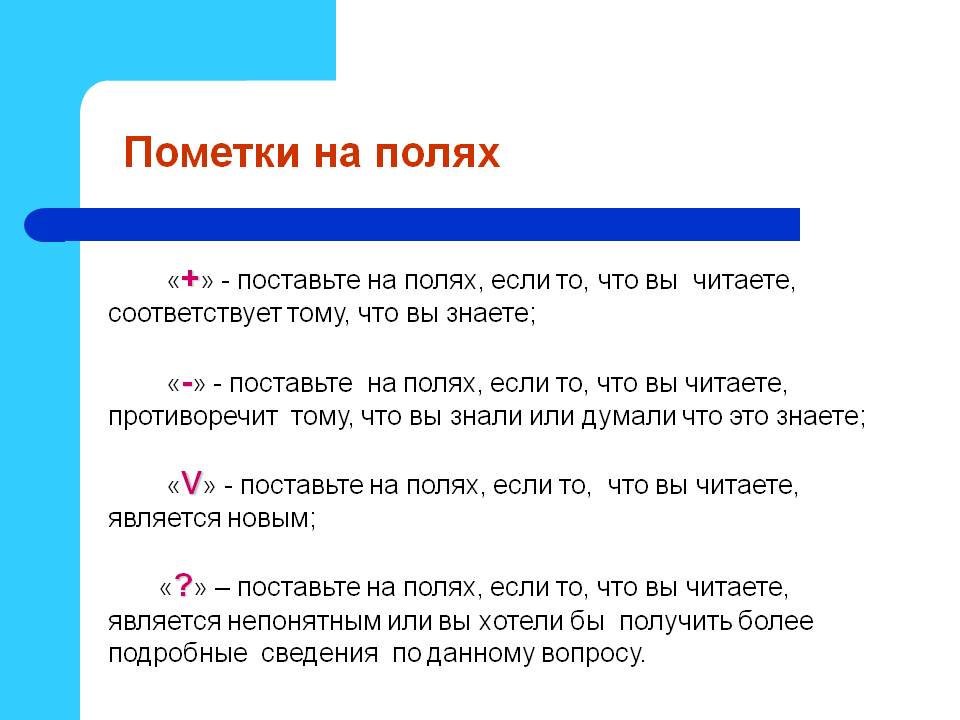 Пометки на полях

«+» - поставьте на полях, если то, что вы читаете, соответствует тому, что вы знаете;

«-» - поставьте на полях, если то, что вы читаете, противоречит тому, что вы знали или думали что это знаете;

«V» - поставьте на полях, если то, что вы читаете, является новым;

«?» – поставьте на полях, если то, что вы читаете, является непонятным или вы хотели бы получить более подробные сведения по данному вопросу.